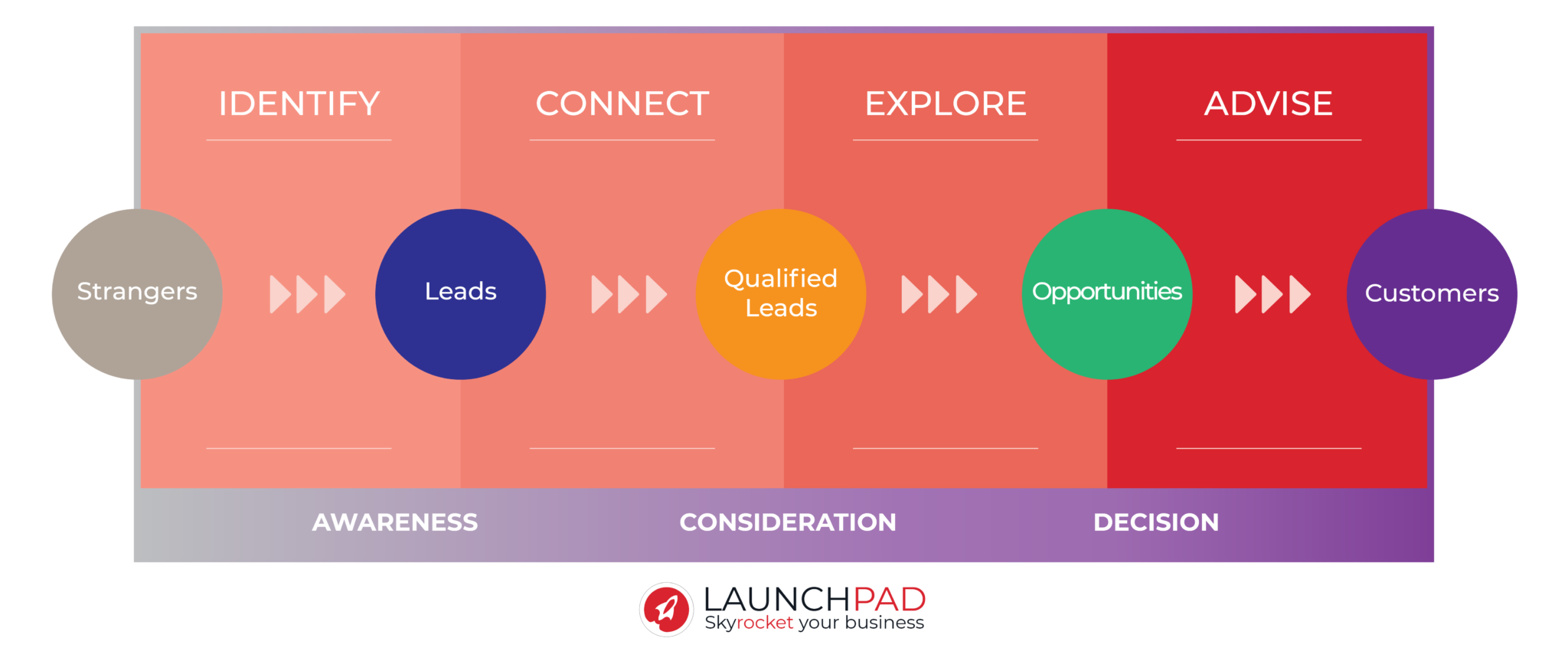 IDENTIFY

CONNECT

EXPLORE

ADVISE

Strangers

Leads

Qualified Leads

Opportunities

Customers

AWARENESS

CONSIDERATION

DECISION

LAUNCHPAD
Skyrocket your business